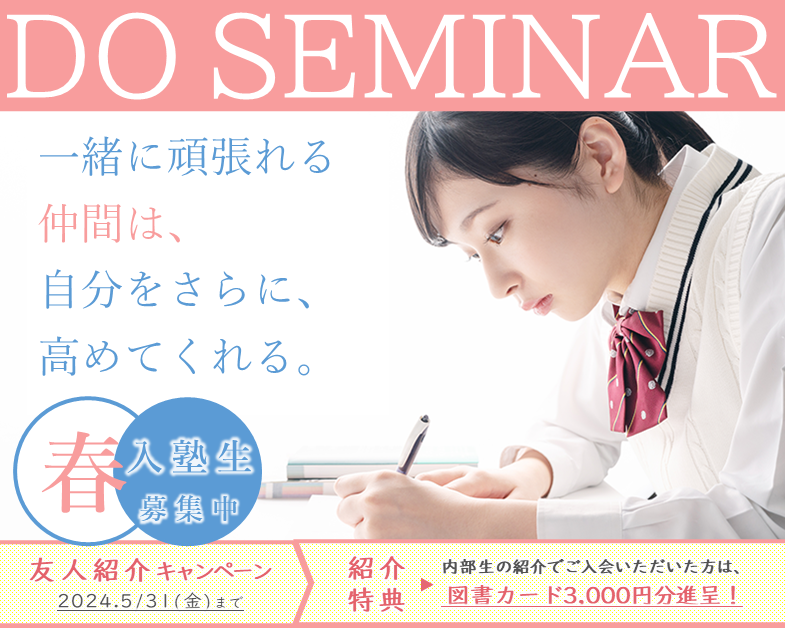 DO SEMINAR

一緒に頑張れる
仲間は、
自分をさらに、
高めてくれる。

春 入塾生 募集中

友人紹介キャンペーン
2024.5/31(金)まで

紹介特典
内部生の紹介でご入会いただいた方は、
図書カード3,000円分進呈！